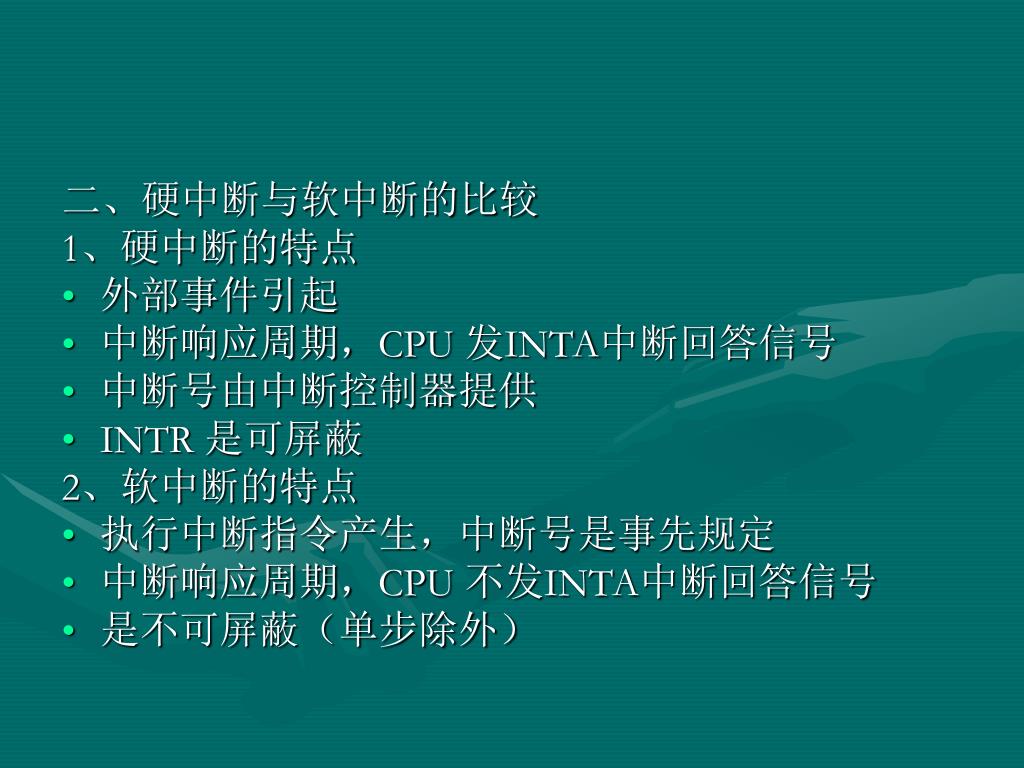 二、硬中断与软中断的比较
1、硬中断的特点
• 外部事件引起
• 中断响应周期，CPU 发INTA中断回答信号
• 中断号由中断控制器提供
• INTR 是可屏蔽
2、软中断的特点
• 执行中断指令产生，中断号是事先规定
• 中断响应周期，CPU 不发INTA中断回答信号
• 是不可屏蔽（单步除外）